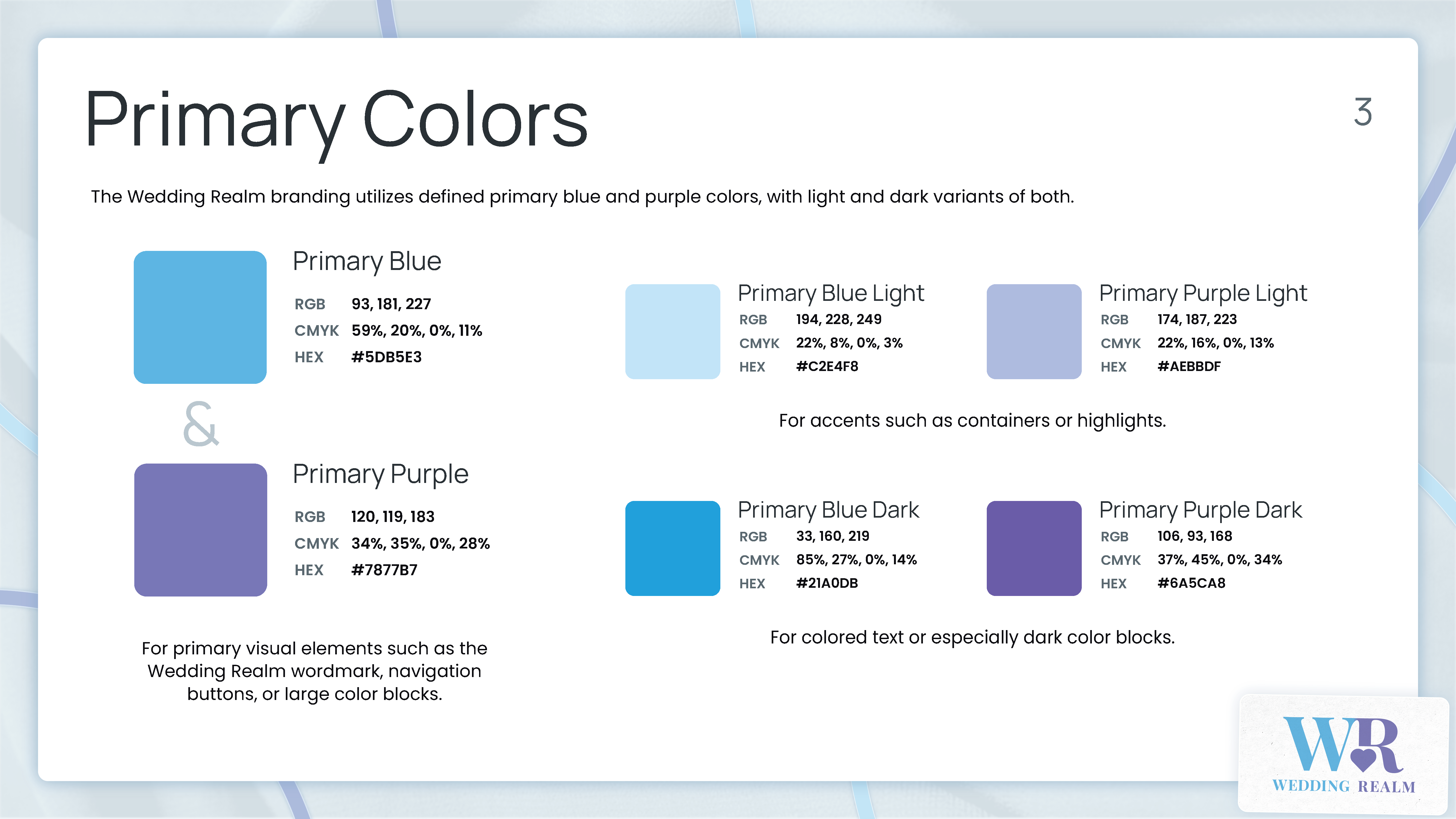 Primary Colors

3

The Wedding Realm branding utilizes defined primary blue and purple colors, with light and dark variants of both.

Primary Blue
RGB 93, 181, 227
CMYK 59%, 20%, 0%, 11%
HEX #5DB5E3

&

Primary Purple
RGB 120, 119, 183
CMYK 34%, 35%, 0%, 28%
HEX #7877B7

For primary visual elements such as the Wedding Realm wordmark, navigation buttons, or large color blocks.

Primary Blue Light
RGB 194, 228, 249
CMYK 22%, 8%, 0%, 3%
HEX #C2E4F8

Primary Purple Light
RGB 174, 187, 223
CMYK 22%, 16%, 0%, 13%
HEX #AEBBDF

For accents such as containers or highlights.

Primary Blue Dark
RGB 33, 160, 219
CMYK 85%, 27%, 0%, 14%
HEX #21A0DB

Primary Purple Dark
RGB 106, 93, 168
CMYK 37%, 45%, 0%, 34%
HEX #6A5CA8

For colored text or especially dark color blocks.

WR
WEDDING REALM